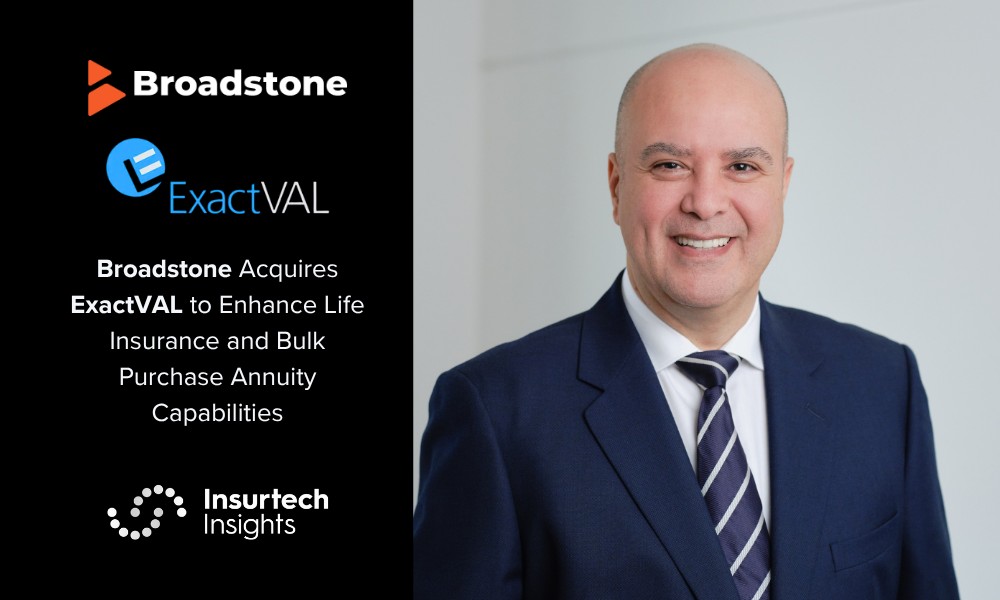 Broadstone

ExactVAL

Broadstone Acquires ExactVAL to Enhance Life Insurance and Bulk Purchase Annuity Capabilities

Insurtech Insights